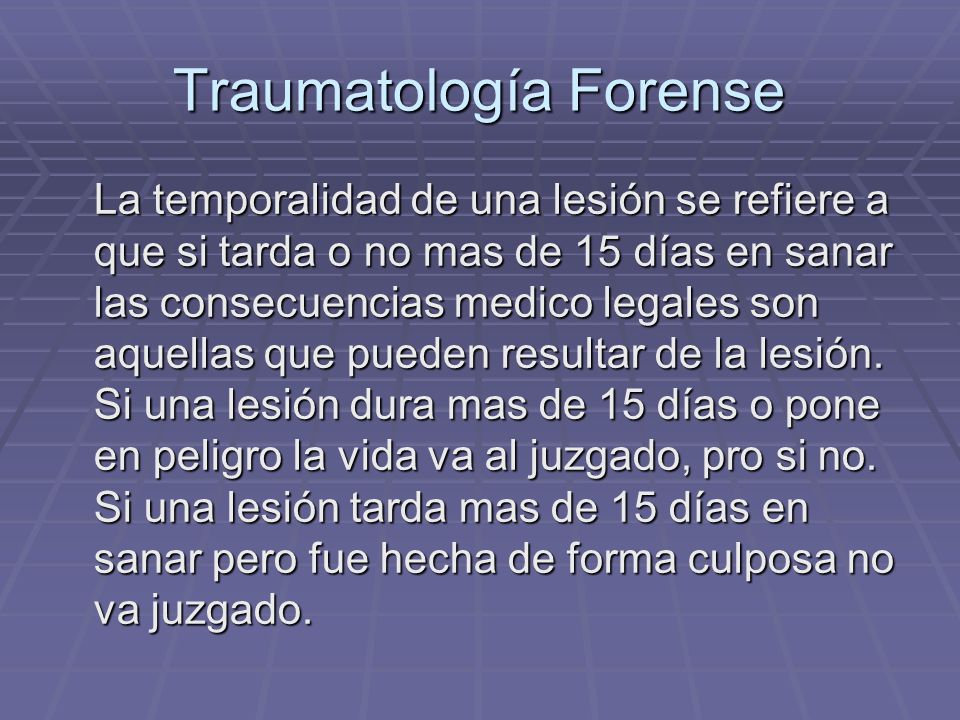 Traumatología Forense

La temporalidad de una lesión se refiere a que si tarda o no mas de 15 días en sanar las consecuencias medico legales son aquellas que pueden resultar de la lesión. Si una lesión dura mas de 15 días o pone en peligro la vida va al juzgado, pro si no. Si una lesión tarda mas de 15 días en sanar pero fue hecha de forma culposa no va juzgado.